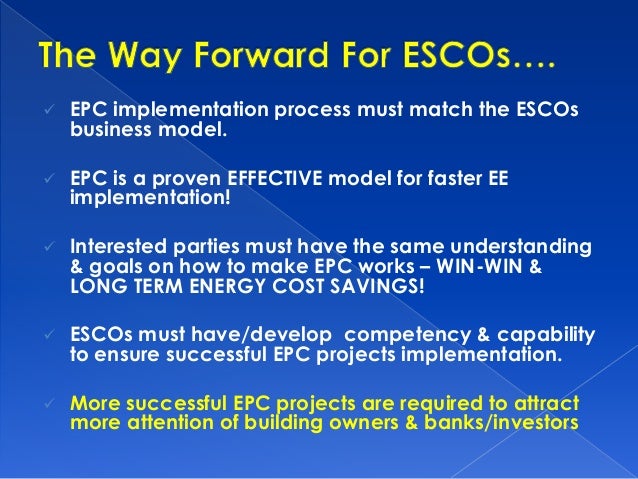 The Way Forward For ESCOs….

✓ EPC implementation process must match the ESCOs business model.

✓ EPC is a proven EFFECTIVE model for faster EE implementation!

✓ Interested parties must have the same understanding & goals on how to make EPC works – WIN-WIN & LONG TERM ENERGY COST SAVINGS!

✓ ESCOs must have/develop competency & capability to ensure successful EPC projects implementation.

✓ More successful EPC projects are required to attract more attention of building owners & banks/investors